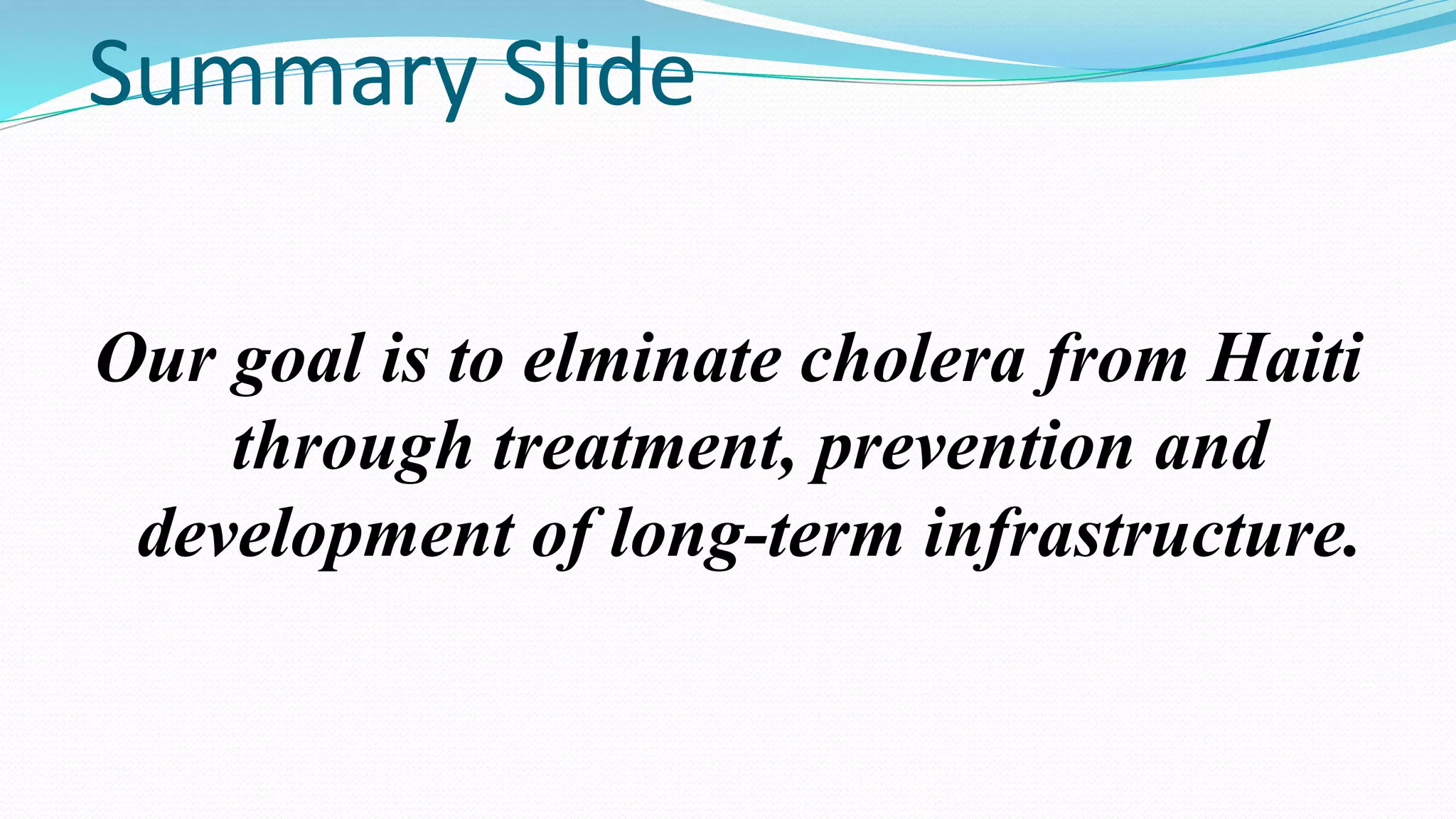 Summary Slide

Our goal is to elminate cholera from Haiti through treatment, prevention and development of long-term infrastructure.